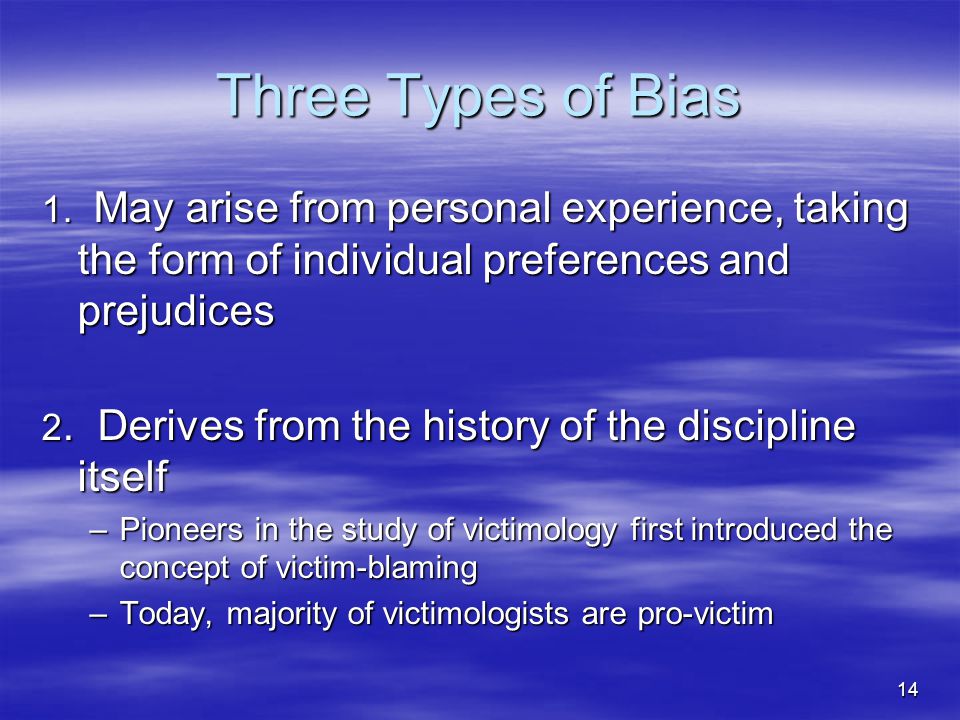 Three Types of Bias

1. May arise from personal experience, taking the form of individual preferences and prejudices

2. Derives from the history of the discipline itself

– Pioneers in the study of victimology first introduced the concept of victim-blaming
– Today, majority of victimologists are pro-victim

14